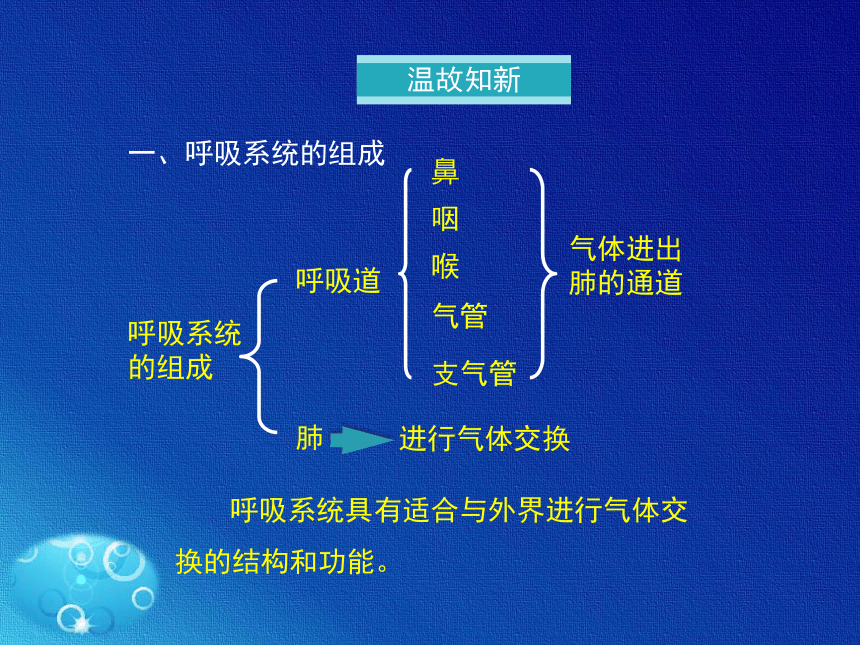 温故知新

一、呼吸系统的组成

呼吸系统的组成

呼吸道

鼻
咽
喉
气管
支气管

气体进出肺的通道

肺

进行气体交换

呼吸系统具有适合与外界进行气体交换的结构和功能。